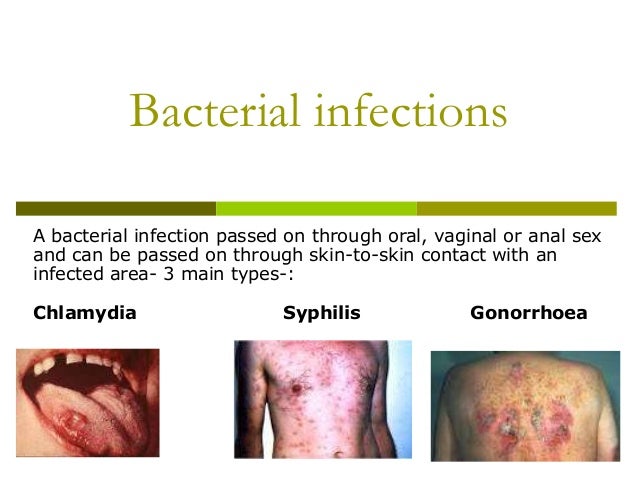 Bacterial infections

A bacterial infection passed on through oral, vaginal or anal sex and can be passed on through skin-to-skin contact with an infected area- 3 main types-:

Chlamydia

Syphilis

Gonorrhoea